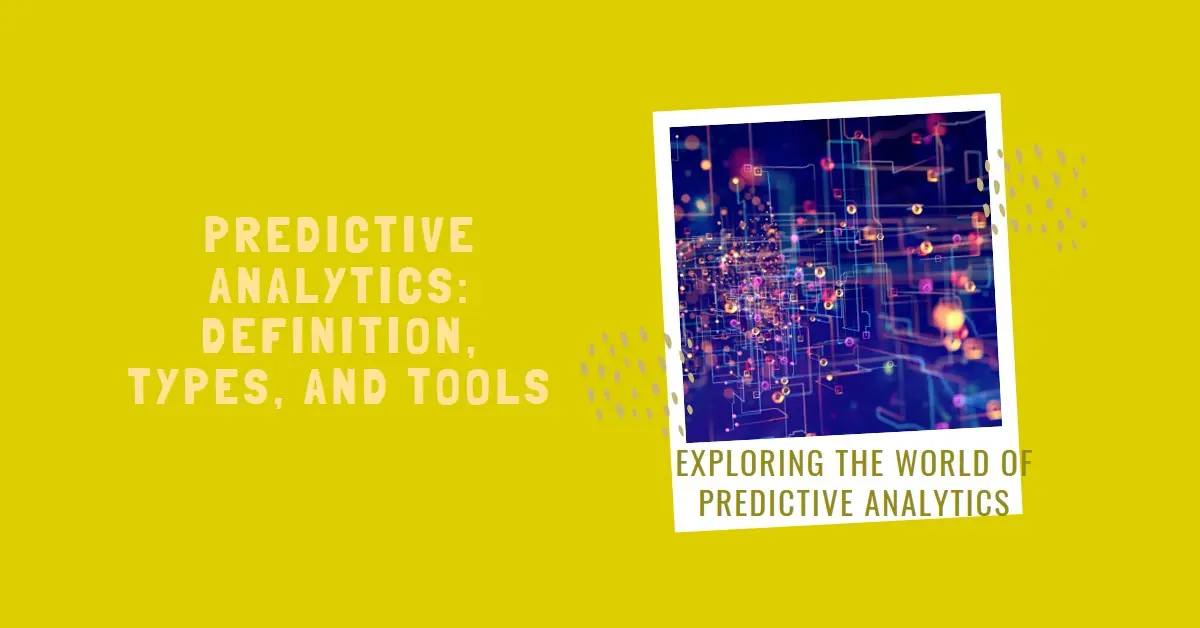 PREDICTIVE ANALYTICS: DEFINITION, TYPES, AND TOOLS

EXPLORING THE WORLD OF PREDICTIVE ANALYTICS